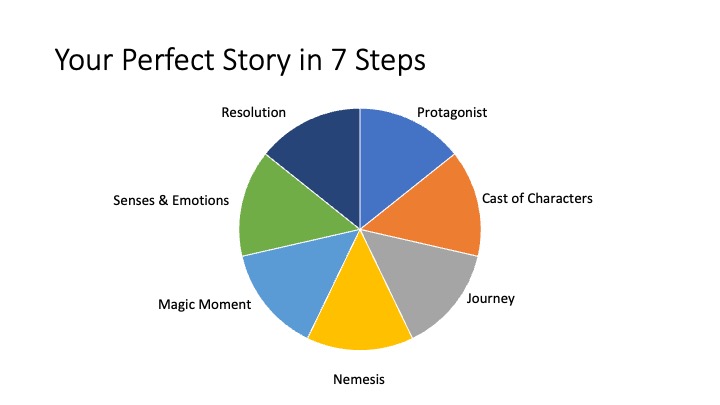 Your Perfect Story in 7 Steps

Protagonist
Cast of Characters
Journey
Nemesis
Magic Moment
Senses & Emotions
Resolution